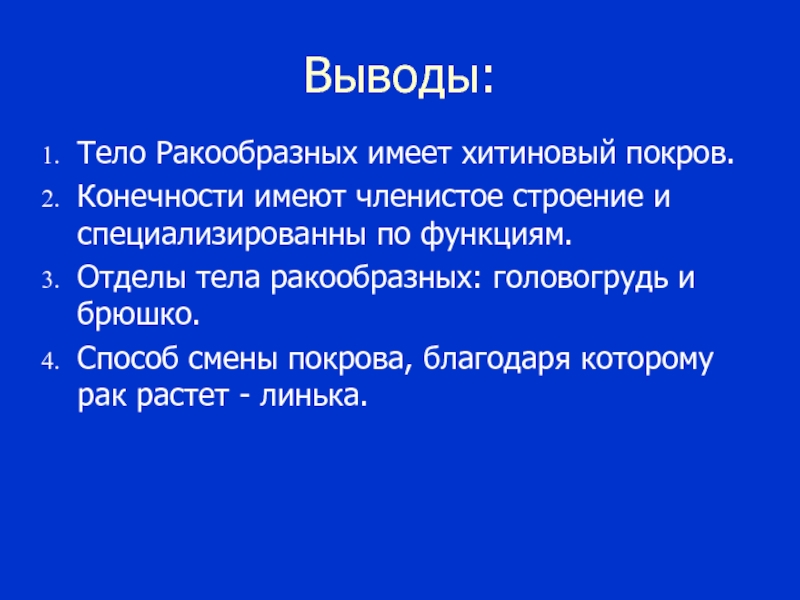 Выводы:

1. Тело Ракообразных имеет хитиновый покров.
2. Конечности имеют членистое строение и специализированны по функциям.
3. Отделы тела ракообразных: головогрудь и брюшко.
4. Способ смены покрова, благодаря которому рак растет - линька.